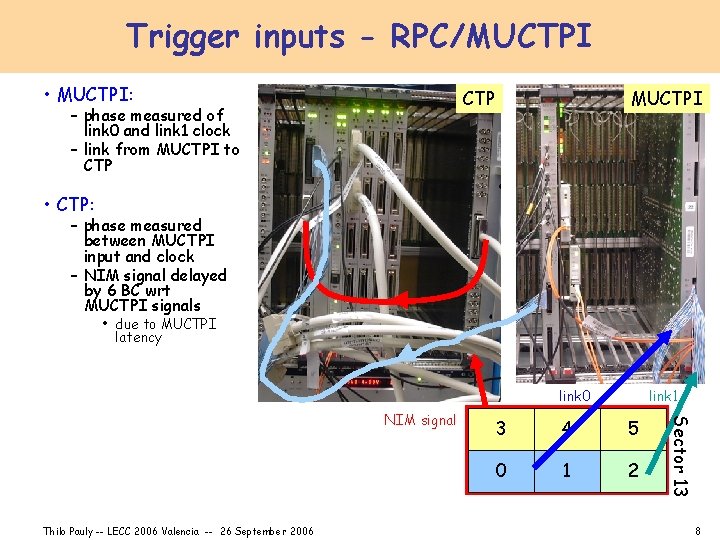 Trigger inputs - RPC/MUCTPI

• MUCTPI:
– phase measured of link0 and link1 clock
– link from MUCTPI to CTP

• CTP:
– phase measured between MUCTPI input and clock
– NIM signal delayed by 6 BC wrt MUCTPI signals
• due to MUCTPI latency

CTP

MUCTPI

link0

link1

NIM signal

| 3 | 4 | 5 |
|---|---|---|
| 0 | 1 | 2 |

Sector 13

Thilo Pauly -- LECC 2006 Valencia -- 26 September 2006

8